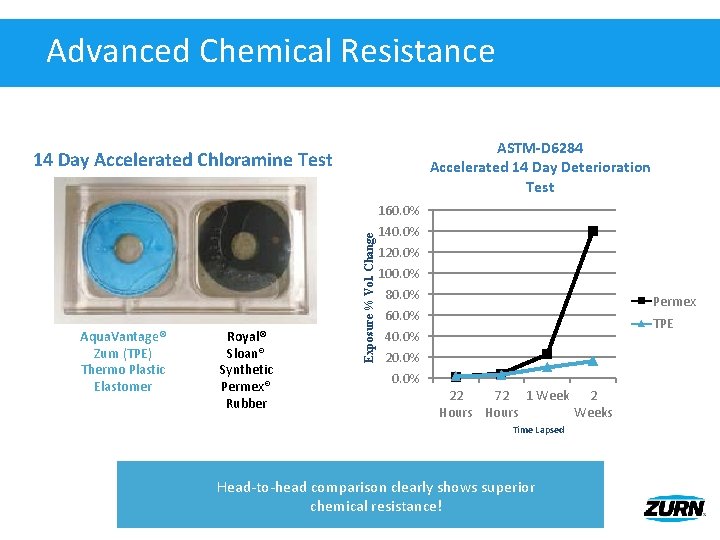 Advanced Chemical Resistance

14 Day Accelerated Chloramine Test

AquaVantage®
Zurn (TPE)
Thermo Plastic
Elastomer

Royal®
Sloan®
Synthetic
Permex®
Rubber

ASTM-D6284
Accelerated 14 Day Deterioration Test

Exposure % Vol Change

160.0%
140.0%
120.0%
100.0%
80.0%
60.0%
40.0%
20.0%
0.0%

22 Hours
72 Hours
1 Week
2 Weeks

Time Lapsed

Permex
TPE

Head-to-head comparison clearly shows superior chemical resistance!

ZURN